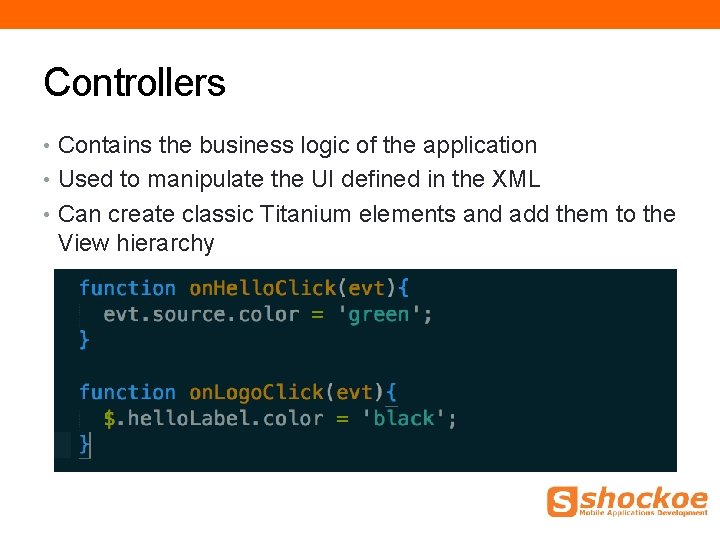 Controllers

• Contains the business logic of the application
• Used to manipulate the UI defined in the XML
• Can create classic Titanium elements and add them to the View hierarchy

function onHelloClick(evt){
  evt.source.color = 'green';
}

function onLogoClick(evt){
  $.helloLabel.color = 'black';
}

shockoe
Mobile Applications Development